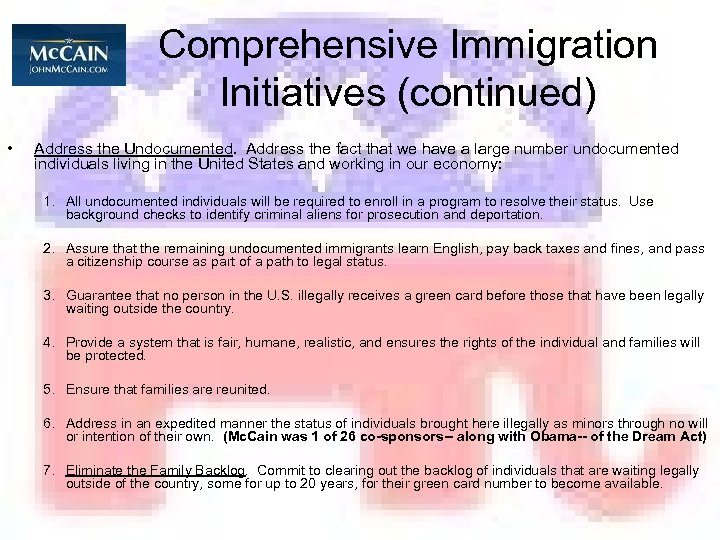 McCAIN
JOHNMcCAIN.COM

Comprehensive Immigration Initiatives (continued)

• Address the Undocumented. Address the fact that we have a large number undocumented individuals living in the United States and working in our economy:

1. All undocumented individuals will be required to enroll in a program to resolve their status. Use background checks to identify criminal aliens for prosecution and deportation.

2. Assure that the remaining undocumented immigrants learn English, pay back taxes and fines, and pass a citizenship course as part of a path to legal status.

3. Guarantee that no person in the U.S. illegally receives a green card before those that have been legally waiting outside the country.

4. Provide a system that is fair, humane, realistic, and ensures the rights of the individual and families will be protected.

5. Ensure that families are reunited.

6. Address in an expedited manner the status of individuals brought here illegally as minors through no will or intention of their own. (McCain was 1 of 26 co-sponsors– along with Obama-- of the Dream Act)

7. Eliminate the Family Backlog. Commit to clearing out the backlog of individuals that are waiting legally outside of the country, some for up to 20 years, for their green card number to become available.